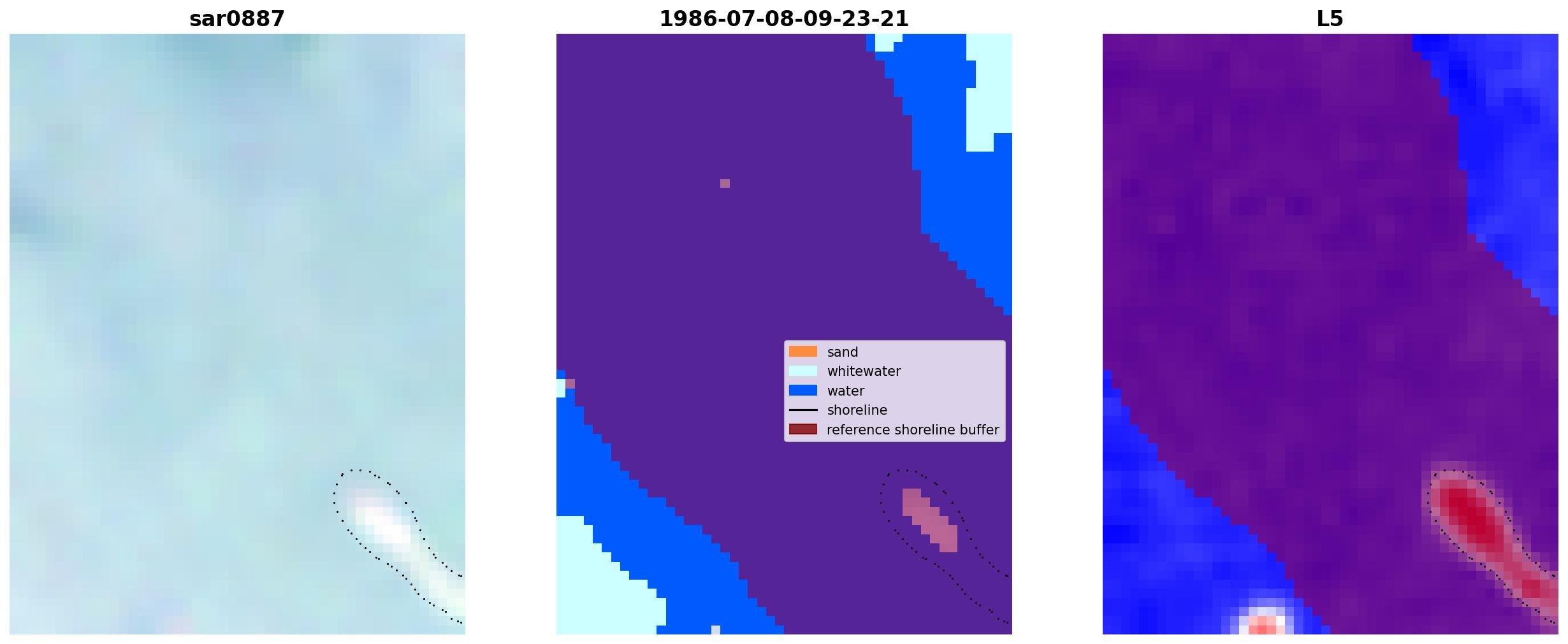 sar0887

1986-07-08-09-23-21

sand
whitewater
water
shoreline
reference shoreline buffer

L5